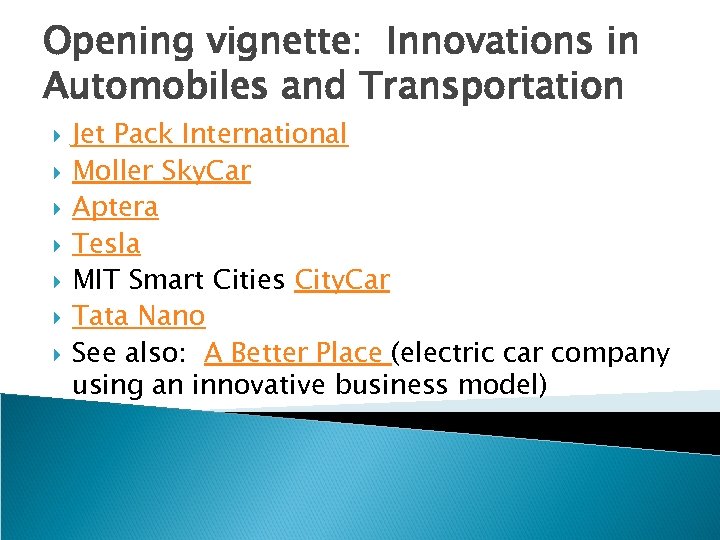 Opening vignette: Innovations in Automobiles and Transportation

Jet Pack International
Moller SkyCar
Aptera
Tesla
MIT Smart Cities CityCar
Tata Nano
See also: A Better Place (electric car company using an innovative business model)